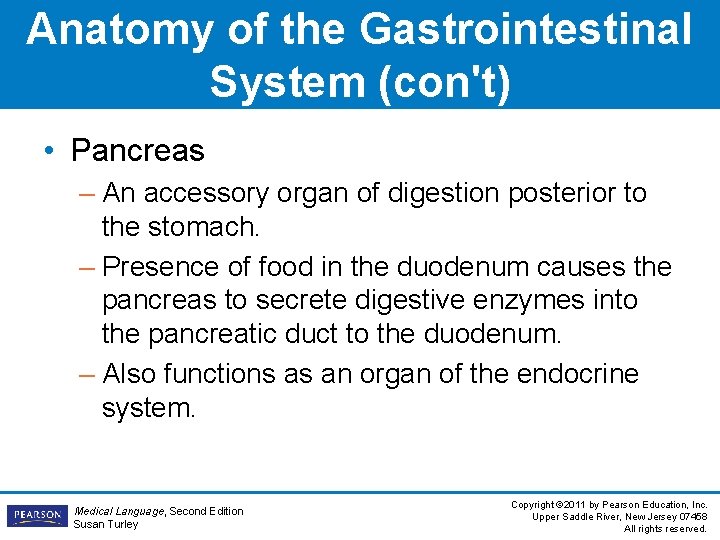 Anatomy of the Gastrointestinal System (con't)

• Pancreas

– An accessory organ of digestion posterior to the stomach.

– Presence of food in the duodenum causes the pancreas to secrete digestive enzymes into the pancreatic duct to the duodenum.

– Also functions as an organ of the endocrine system.

PEARSON

Medical Language, Second Edition
Susan Turley

Copyright ©2011 by Pearson Education, Inc.
Upper Saddle River, New Jersey 07458
All rights reserved.